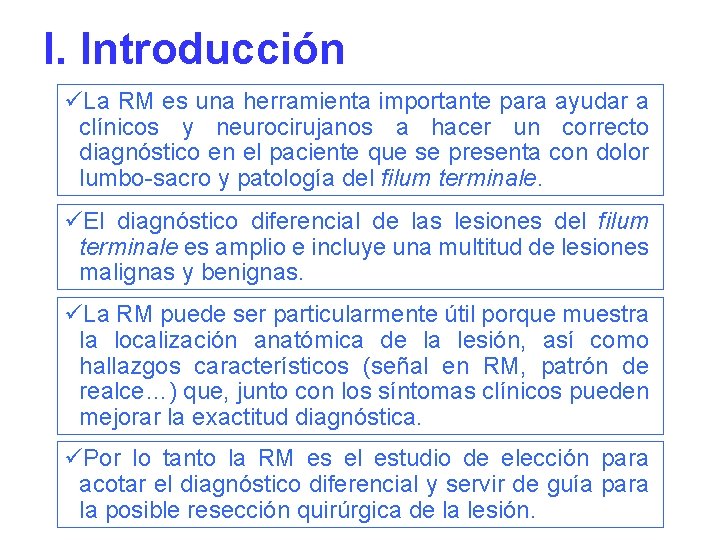 I. Introducción

✓La RM es una herramienta importante para ayudar a clínicos y neurocirujanos a hacer un correcto diagnóstico en el paciente que se presenta con dolor lumbo-sacro y patología del filum terminale.

✓El diagnóstico diferencial de las lesiones del filum terminale es amplio e incluye una multitud de lesiones malignas y benignas.

✓La RM puede ser particularmente útil porque muestra la localización anatómica de la lesión, así como hallazgos característicos (señal en RM, patrón de realce…) que, junto con los síntomas clínicos pueden mejorar la exactitud diagnóstica.

✓Por lo tanto la RM es el estudio de elección para acotar el diagnóstico diferencial y servir de guía para la posible resección quirúrgica de la lesión.